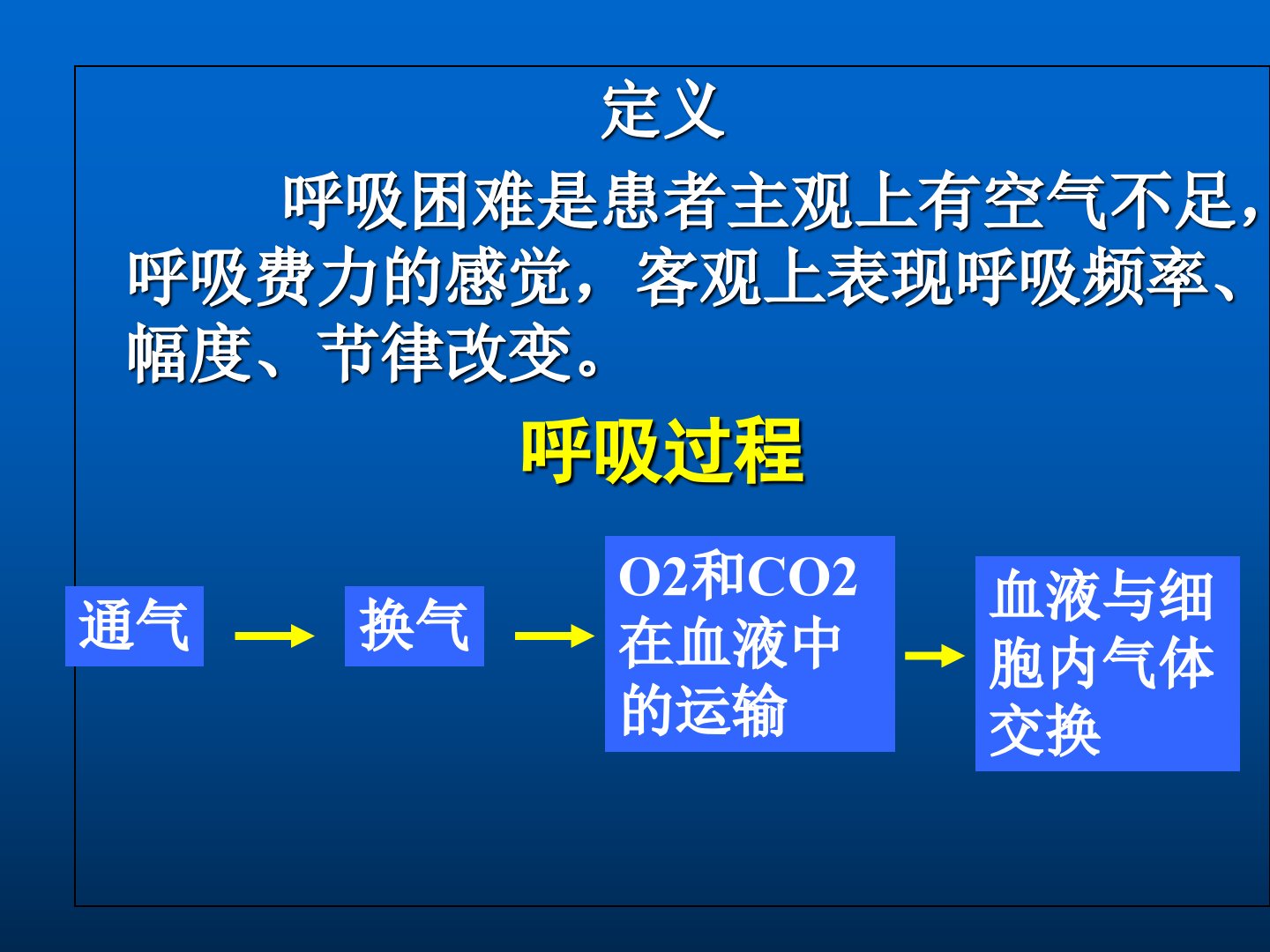 定义

呼吸困难是患者主观上有空气不足，呼吸费力的感觉，客观上表现呼吸频率、幅度、节律改变。

呼吸过程

通气

换气

O2和CO2在血液中的运输

血液与细胞内气体交换